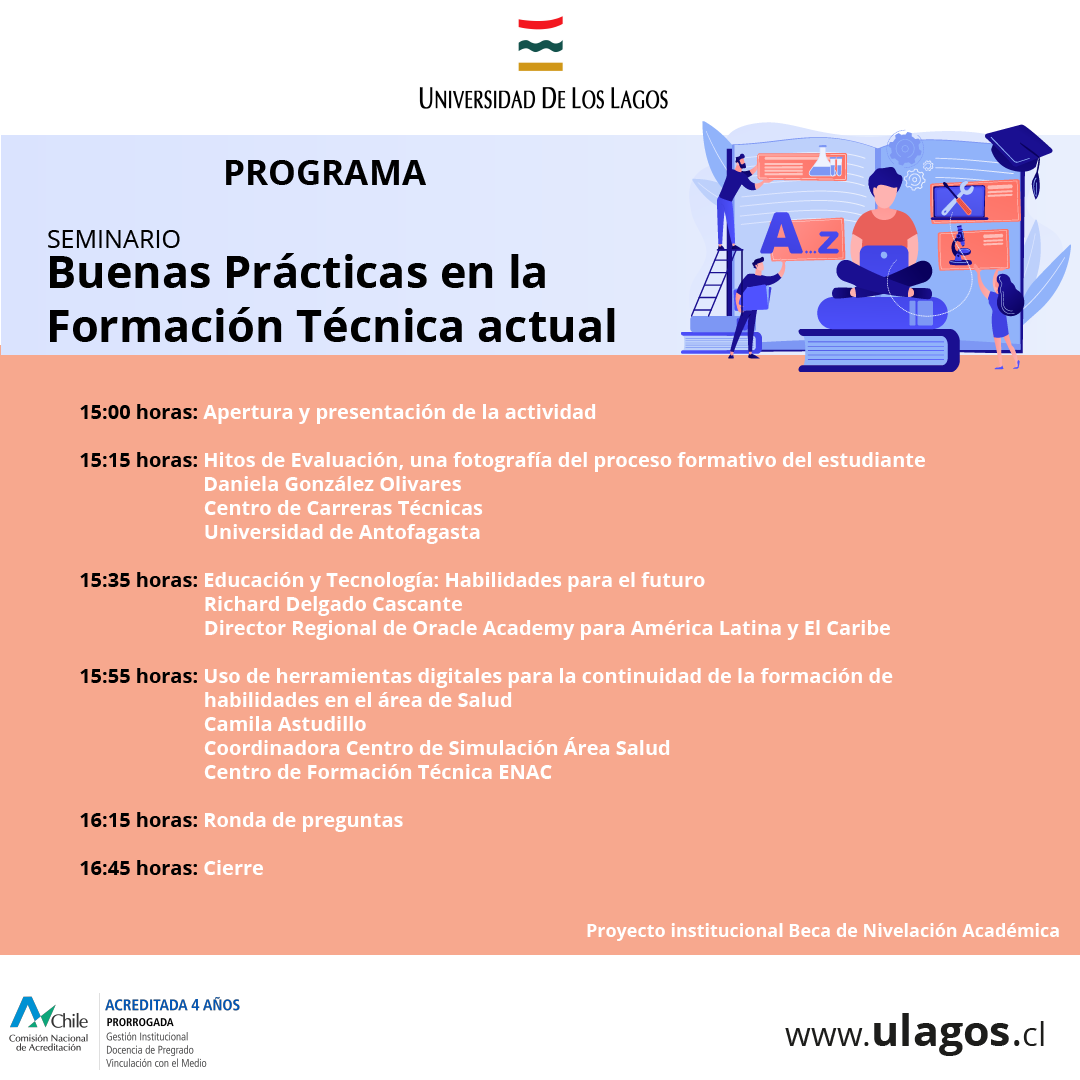 UNIVERSIDAD DE LOS LAGOS

PROGRAMA

SEMINARIO
Buenas Prácticas en la Formación Técnica actual

A...z

15:00 horas: Apertura y presentación de la actividad

15:15 horas: Hitos de Evaluación, una fotografía del proceso formativo del estudiante
Daniela González Olivares
Centro de Carreras Técnicas
Universidad de Antofagasta

15:35 horas: Educación y Tecnología: Habilidades para el futuro
Richard Delgado Cascante
Director Regional de Oracle Academy para América Latina y El Caribe

15:55 horas: Uso de herramientas digitales para la continuidad de la formación de habilidades en el área de Salud
Camila Astudillo
Coordinadora Centro de Simulación Área Salud
Centro de Formación Técnica ENAC

16:15 horas: Ronda de preguntas

16:45 horas: Cierre

Proyecto institucional Beca de Nivelación Académica

Chile
Comisión Nacional de Acreditación

ACREDITADA 4 AÑOS
PRORROGADA
Gestión Institucional
Docencia de Pregrado
Vinculación con el Medio

www.ulagos.cl